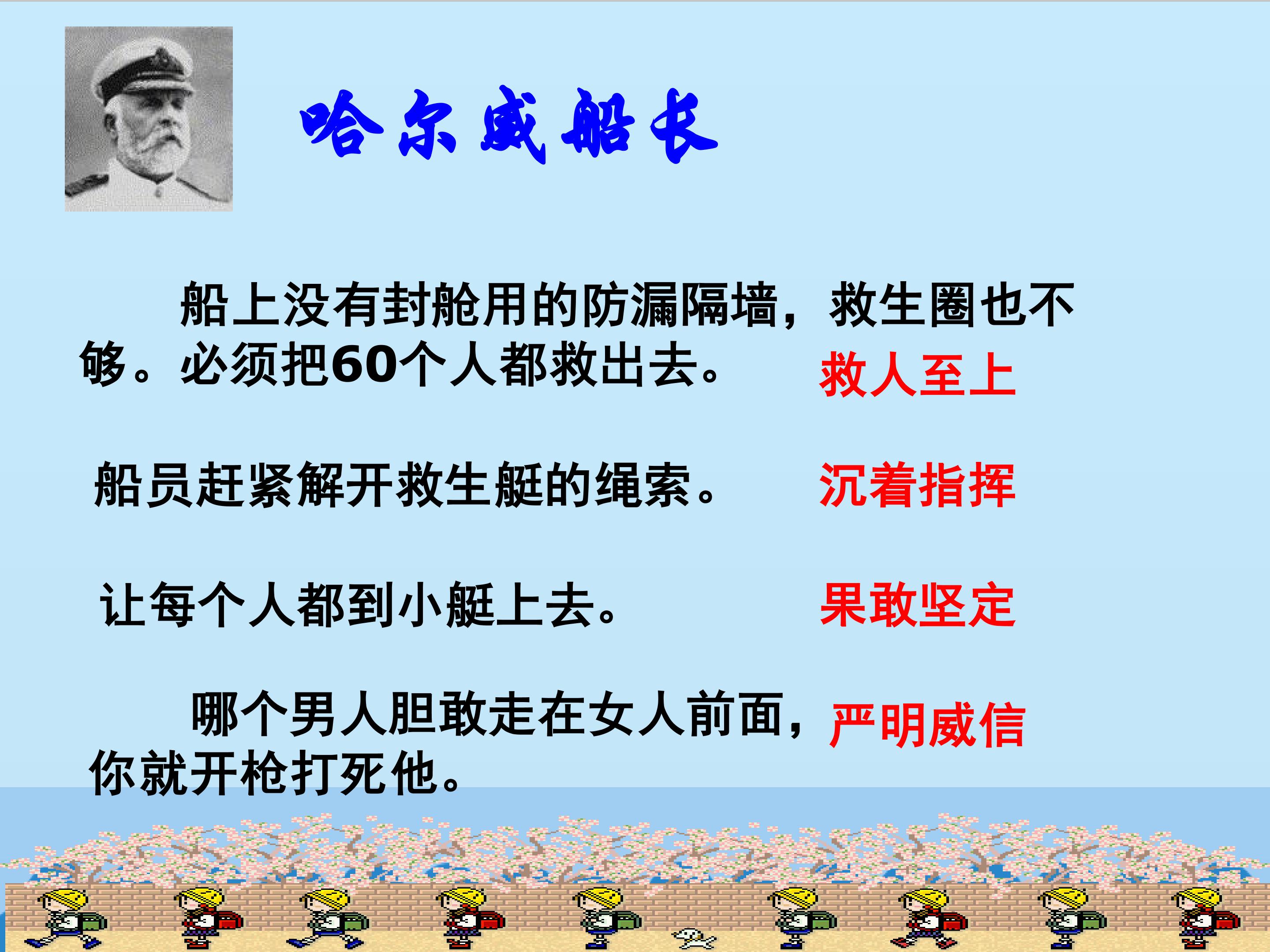 哈尔威船长

船上没有封舱用的防漏隔墙，救生圈也不够。必须把60个人都救出去。

救人至上

船员赶紧解开救生艇的绳索。

沉着指挥

让每个人都到小艇上去。

果敢坚定

哪个男人胆敢走在女人前面，你就开枪打死他。

严明威信